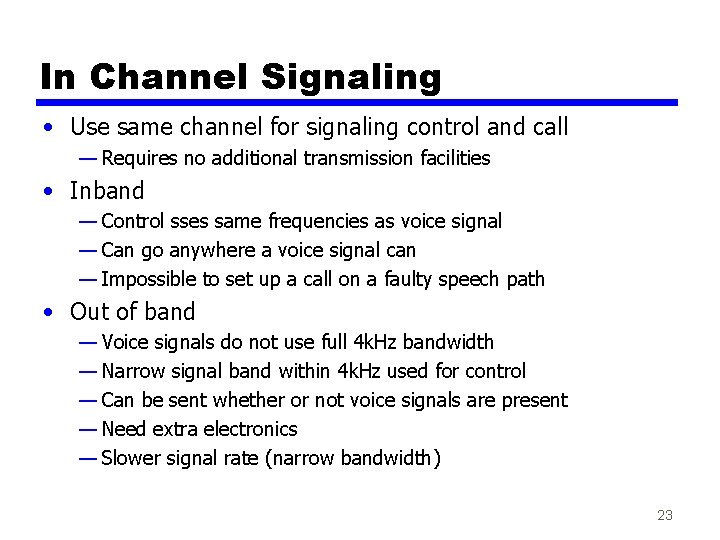 In Channel Signaling

• Use same channel for signaling control and call
— Requires no additional transmission facilities
• Inband
— Control sses same frequencies as voice signal
— Can go anywhere a voice signal can
— Impossible to set up a call on a faulty speech path
• Out of band
— Voice signals do not use full 4kHz bandwidth
— Narrow signal band within 4kHz used for control
— Can be sent whether or not voice signals are present
— Need extra electronics
— Slower signal rate (narrow bandwidth)

23